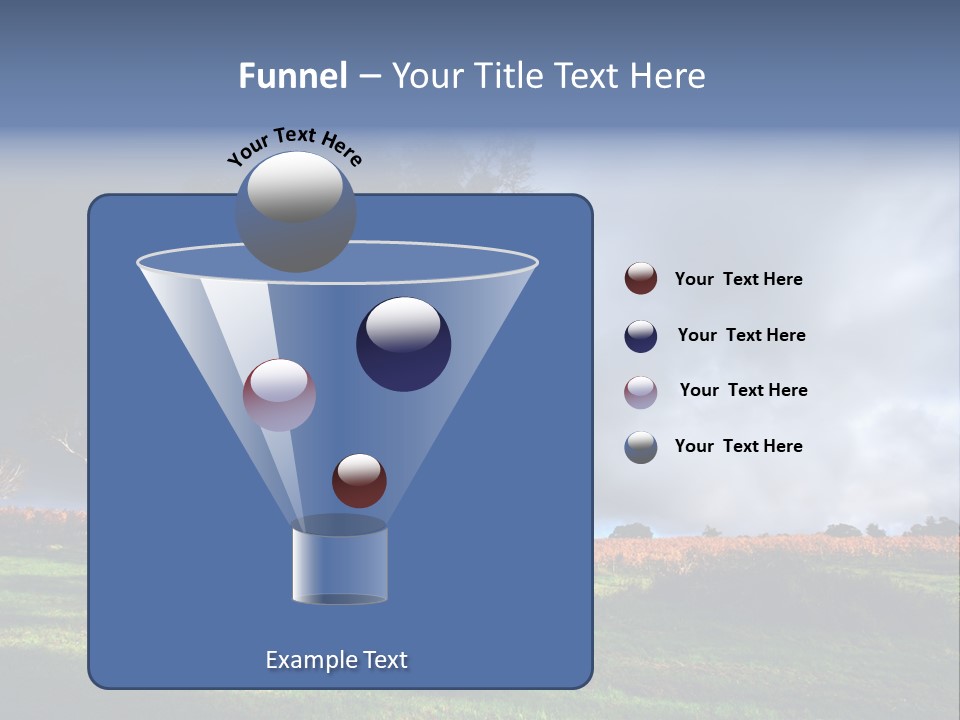 Funnel – Your Title Text Here

Your Text Here

Your Text Here

Your Text Here

Your Text Here

Your Text Here

Example Text